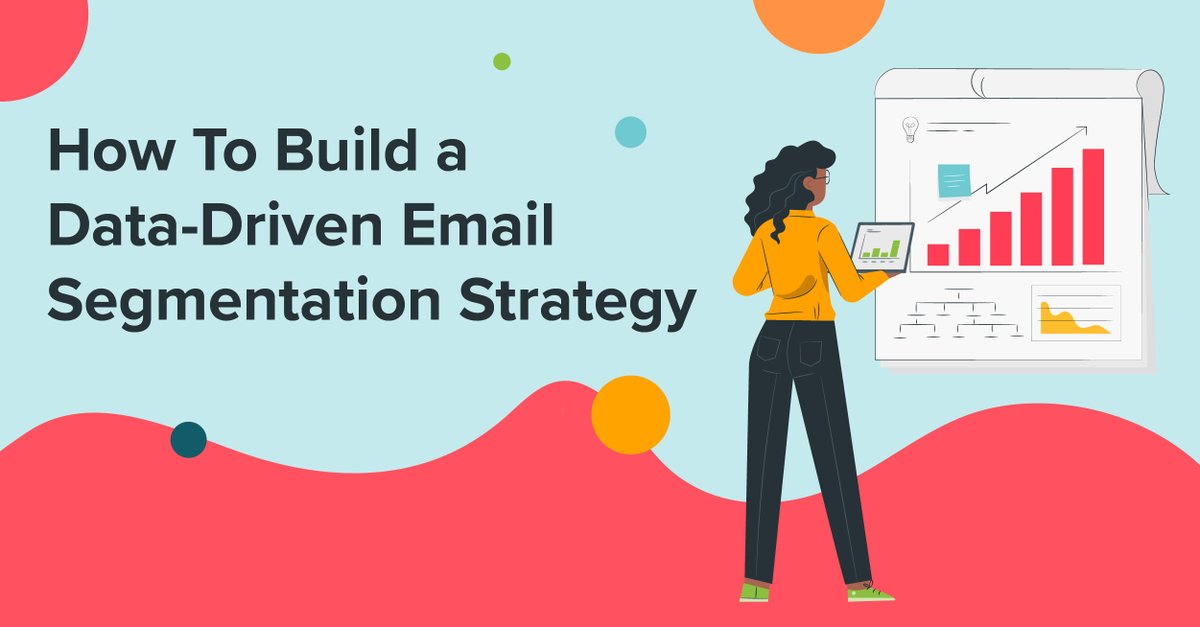 How To Build a Data-Driven Email Segmentation Strategy